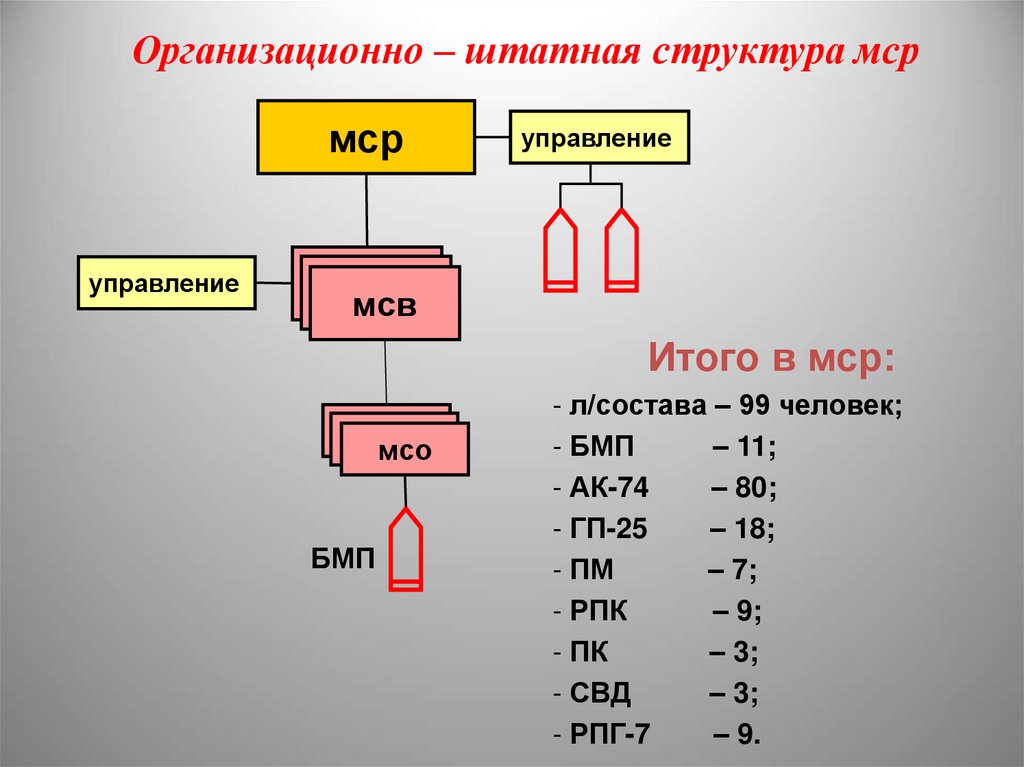 Организационно – штатная структура мср

мср

управление

управление

мсв

мсо

БМП

Итого в мср:

- л/состава – 99 человек;
- БМП – 11;
- АК-74 – 80;
- ГП-25 – 18;
- ПМ – 7;
- РПК – 9;
- ПК – 3;
- СВД – 3;
- РПГ-7 – 9.